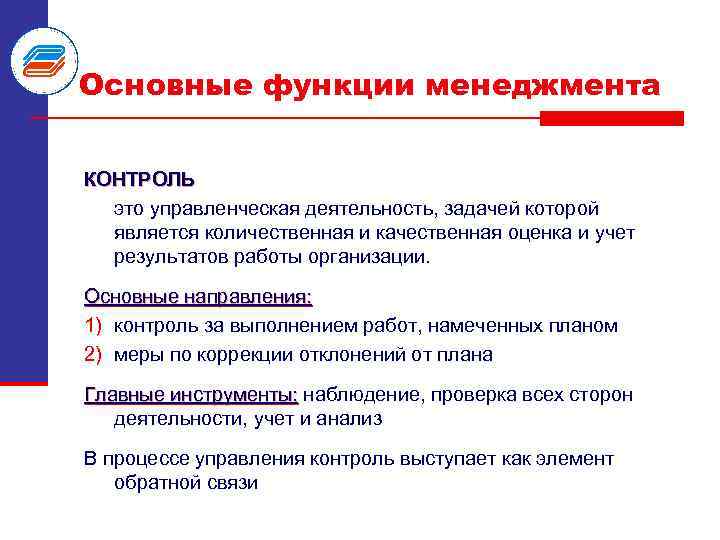 Основные функции менеджмента

КОНТРОЛЬ

это управленческая деятельность, задачей которой является количественная и качественная оценка и учет результатов работы организации.

Основные направления:

1) контроль за выполнением работ, намеченных планом

2) меры по коррекции отклонений от плана

Главные инструменты: наблюдение, проверка всех сторон деятельности, учет и анализ

В процессе управления контроль выступает как элемент обратной связи